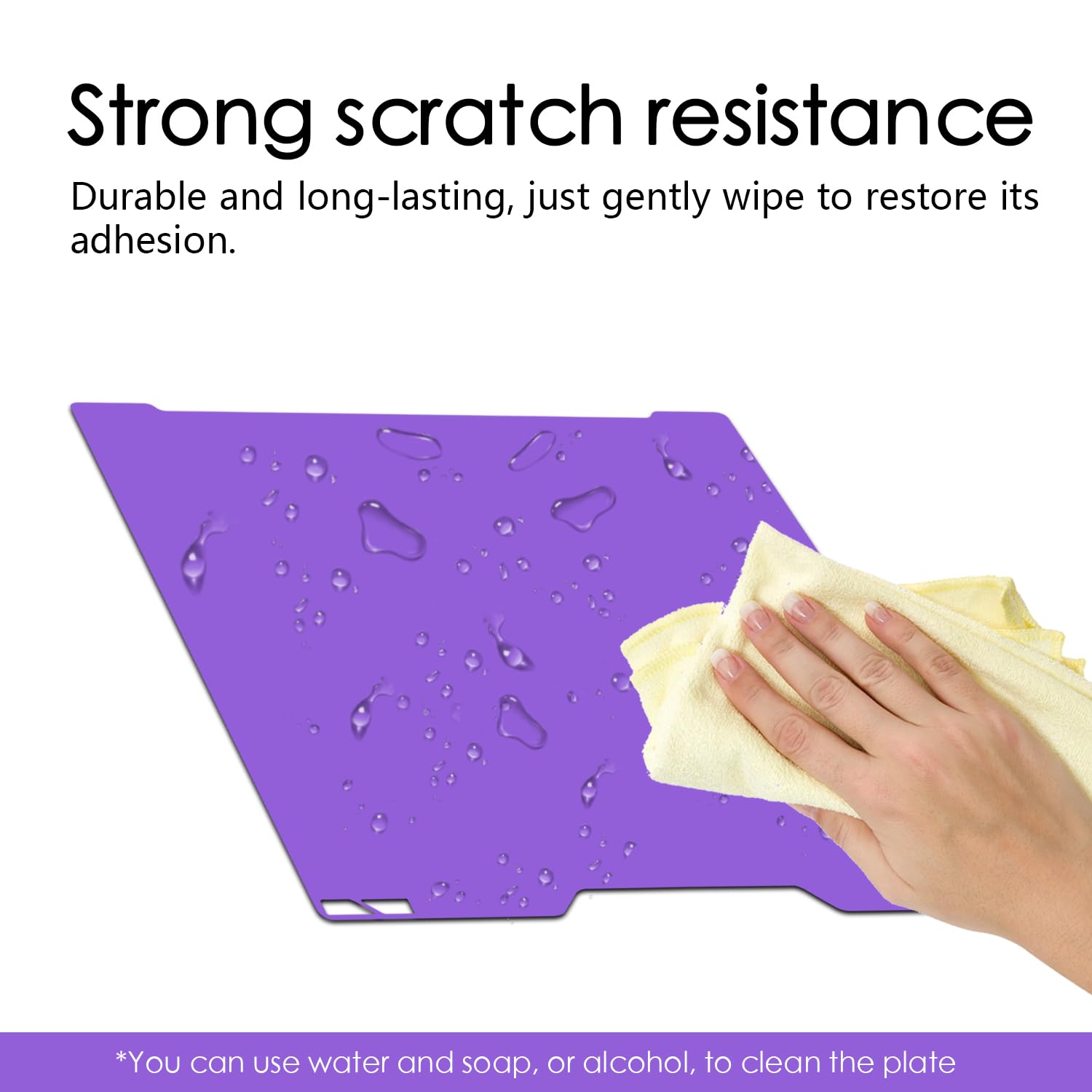 Strong scratch resistance

Durable and long-lasting, just gently wipe to restore its adhesion.

*You can use water and soap, or alcohol, to clean the plate